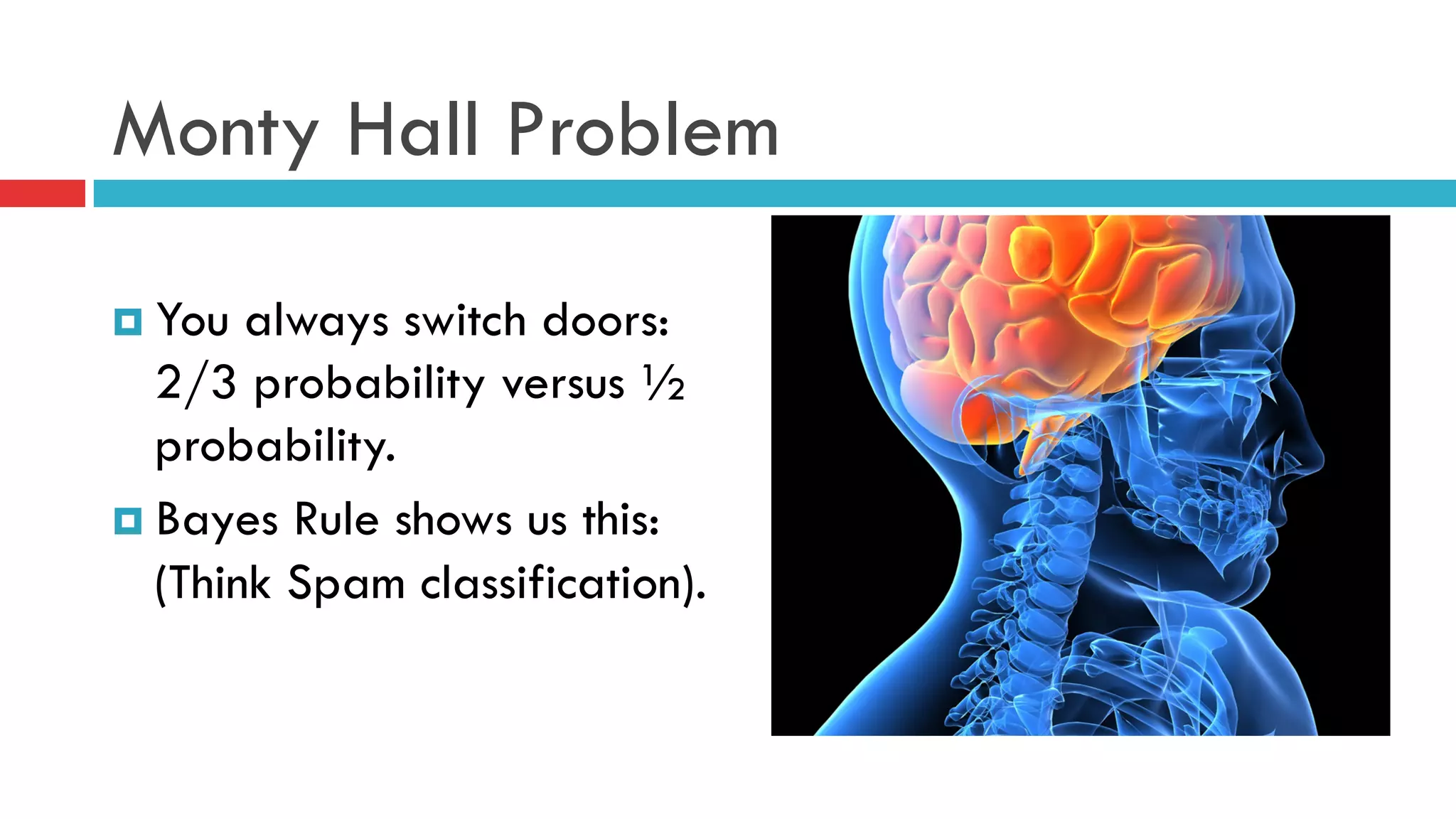 Monty Hall Problem

You always switch doors: 2/3 probability versus ½ probability.

Bayes Rule shows us this: (Think Spam classification).